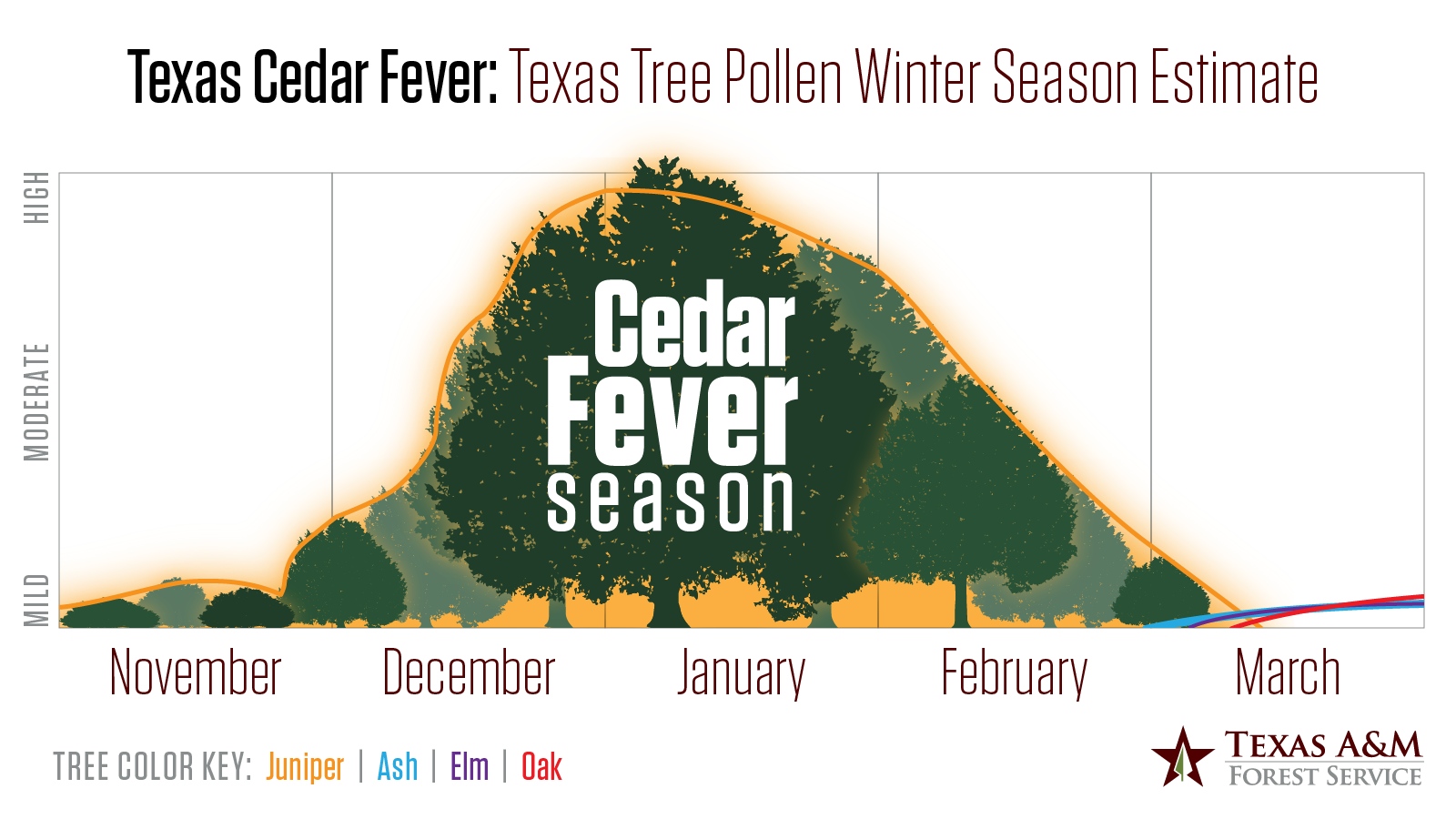 Texas Cedar Fever: Texas Tree Pollen Winter Season Estimate

HIGH
MODERATE
MILD

Cedar Fever season

November December January February March

TREE COLOR KEY: Juniper | Ash | Elm | Oak

TEXAS A&M FOREST SERVICE